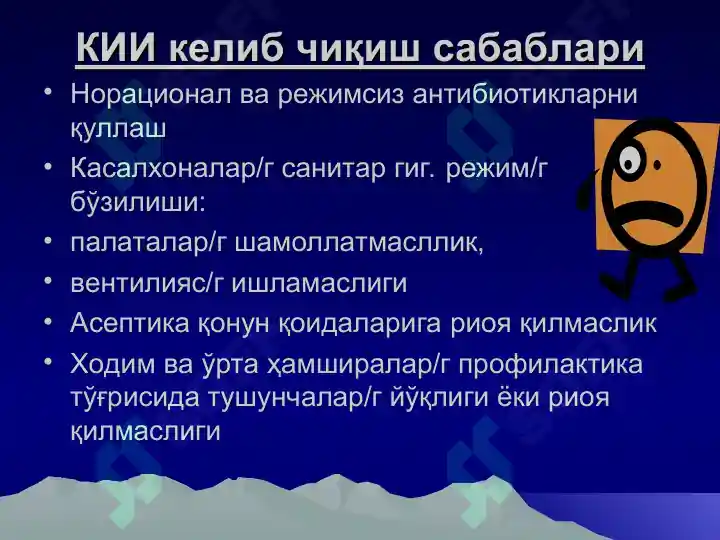 КИИ келиб чиқиш сабаблари

• Норационал ва режимсиз антибиотикларни қуллаш
• Касалхоналар/г санитар гиг. режим/г бўзилиши:
• палаталар/г шамоллатмасллик,
• вентилияс/г ишламаслиги
• Асептика қонун қоидаларига риоя қилмаслик
• Ходим ва ўрта ҳамширалар/г профилактика тўғрисида тушунчалар/г йўқлиги ёки риоя қилмаслиги